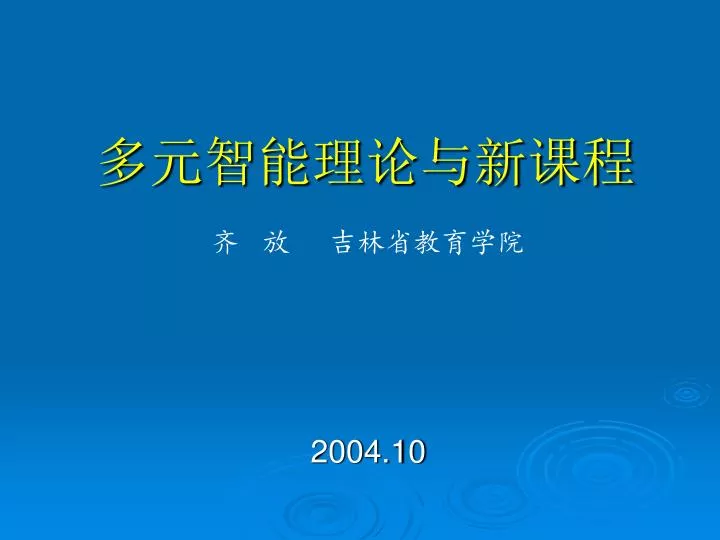 多元智能理论与新课程

齐 放 吉林省教育学院

2004.10